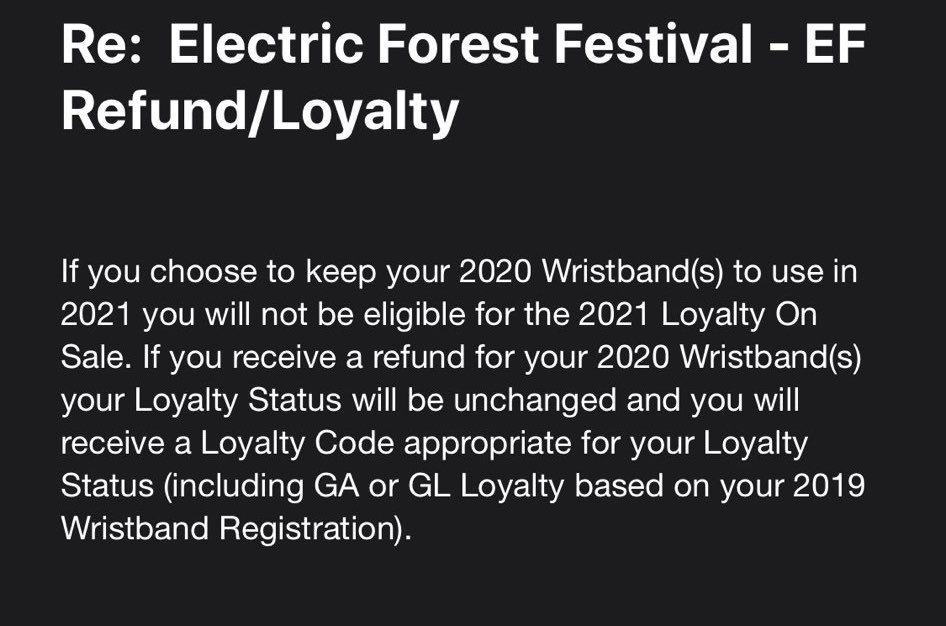 Re:  Electric Forest Festival - EF Refund/Loyalty

If you choose to keep your 2020 Wristband(s) to use in 2021 you will not be eligible for the 2021 Loyalty On Sale. If you receive a refund for your 2020 Wristband(s) your Loyalty Status will be unchanged and you will receive a Loyalty Code appropriate for your Loyalty Status (including GA or GL Loyalty based on your 2019 Wristband Registration).